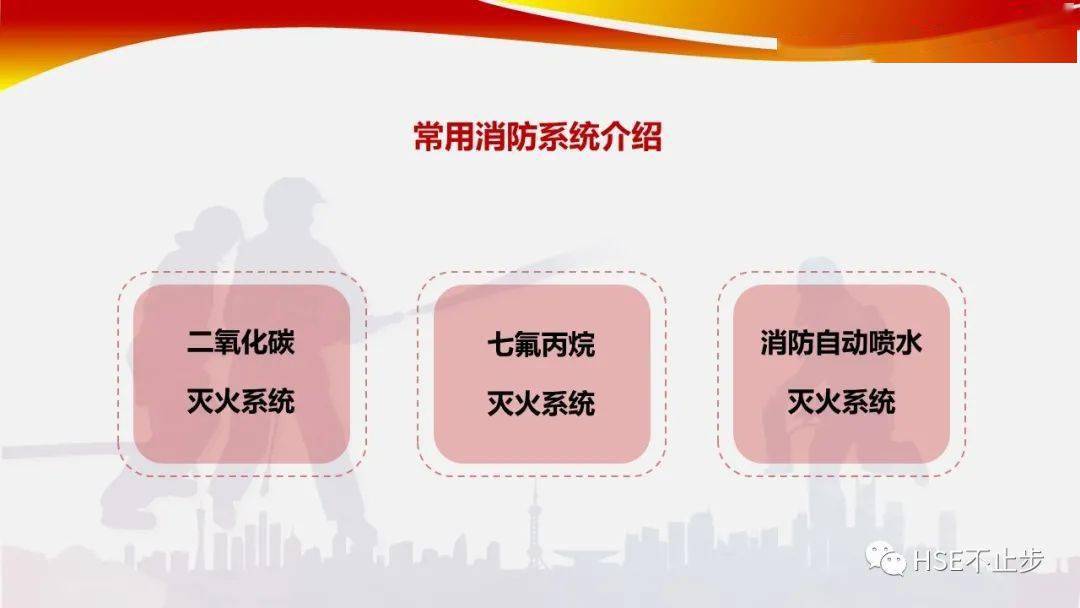 常用消防系统介绍

二氧化碳
灭火系统

七氟丙烷
灭火系统

消防自动喷水
灭火系统

HSE不止步